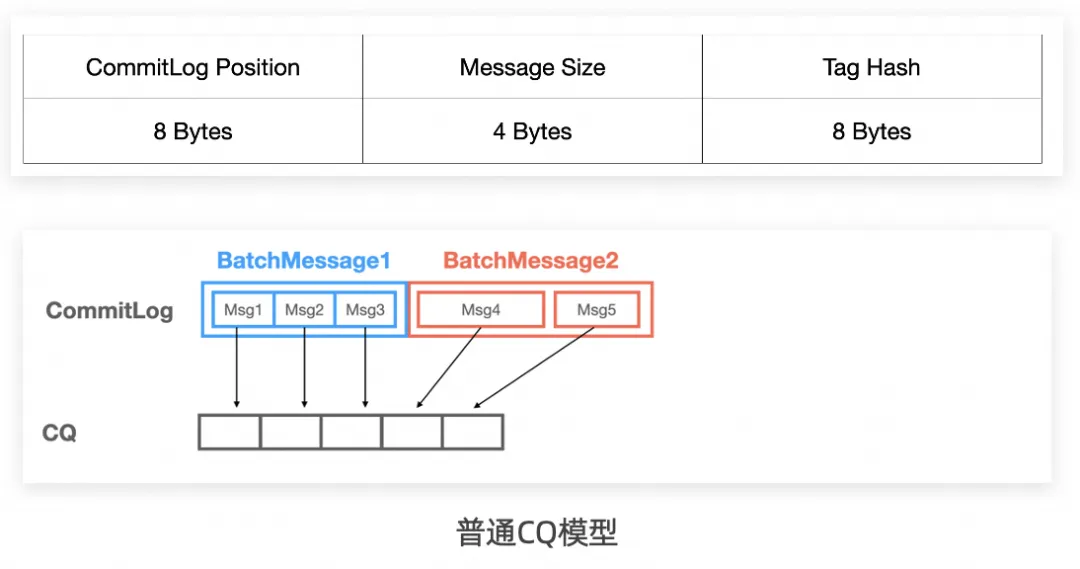 | CommitLog Position | Message Size | Tag Hash |
|---|---|---|
| 8 Bytes | 4 Bytes | 8 Bytes |

BatchMessage1
BatchMessage2
CommitLog
Msg1
Msg2
Msg3
Msg4
Msg5
CQ

普通CQ模型